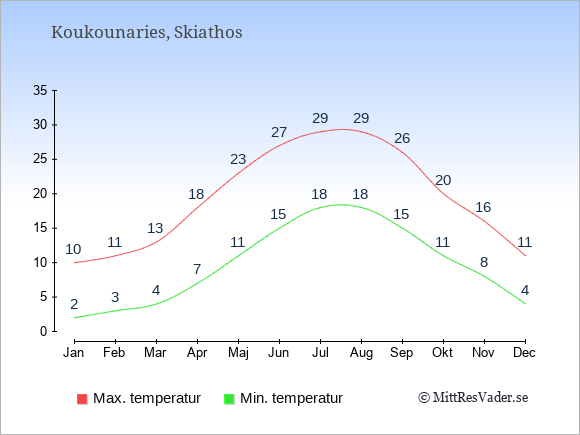 Koukounaries, Skiathos

35
30
25
20
15
10
5
0

10 11 13 18 23 27 29 29 26 20 16 11

2 3 4 7 11 15 18 18 15 11 8 4

Jan Feb Mar Apr Maj Jun Jul Aug Sep Okt Nov Dec

Max. temperatur
Min. temperatur

© MittResVader.se